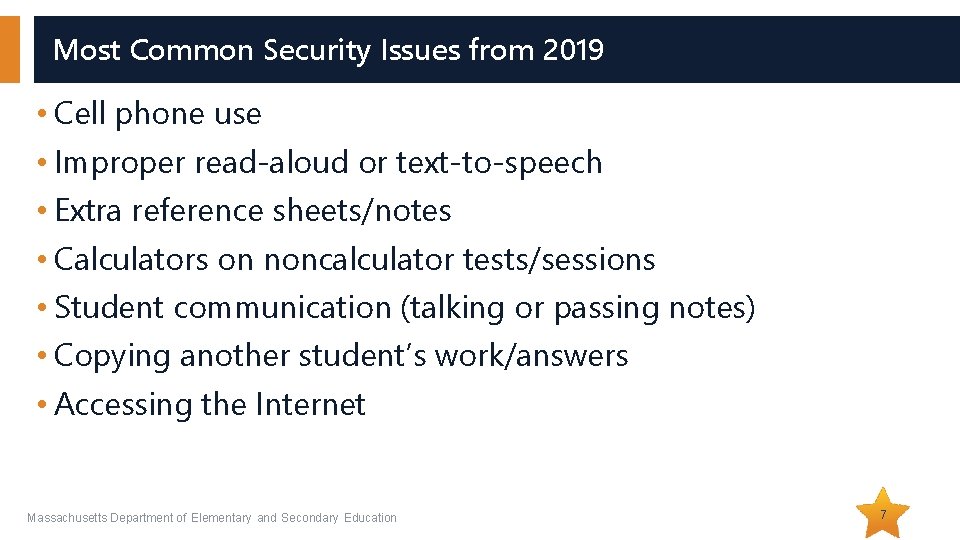 Most Common Security Issues from 2019

• Cell phone use
• Improper read-aloud or text-to-speech
• Extra reference sheets/notes
• Calculators on noncalculator tests/sessions
• Student communication (talking or passing notes)
• Copying another student's work/answers
• Accessing the Internet

Massachusetts Department of Elementary and Secondary Education

7